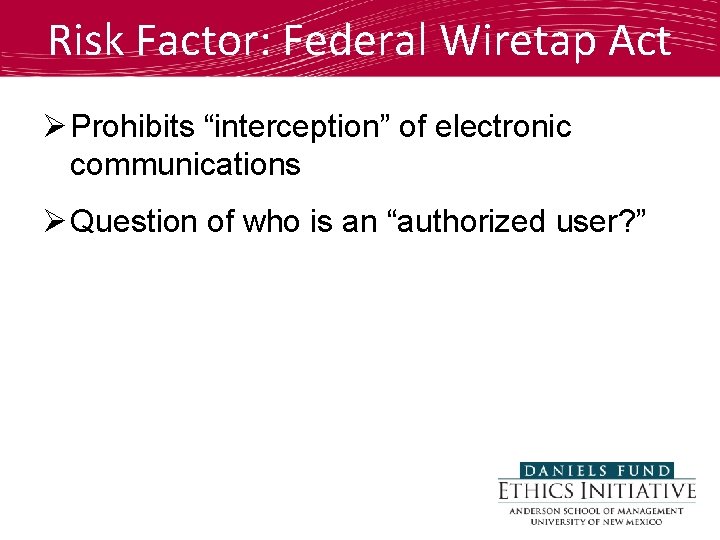 Risk Factor: Federal Wiretap Act

➢ Prohibits “interception” of electronic communications

➢ Question of who is an “authorized user?”

DANIELS FUND
ETHICS INITIATIVE
ANDERSON SCHOOL OF MANAGEMENT
UNIVERSITY OF NEW MEXICO